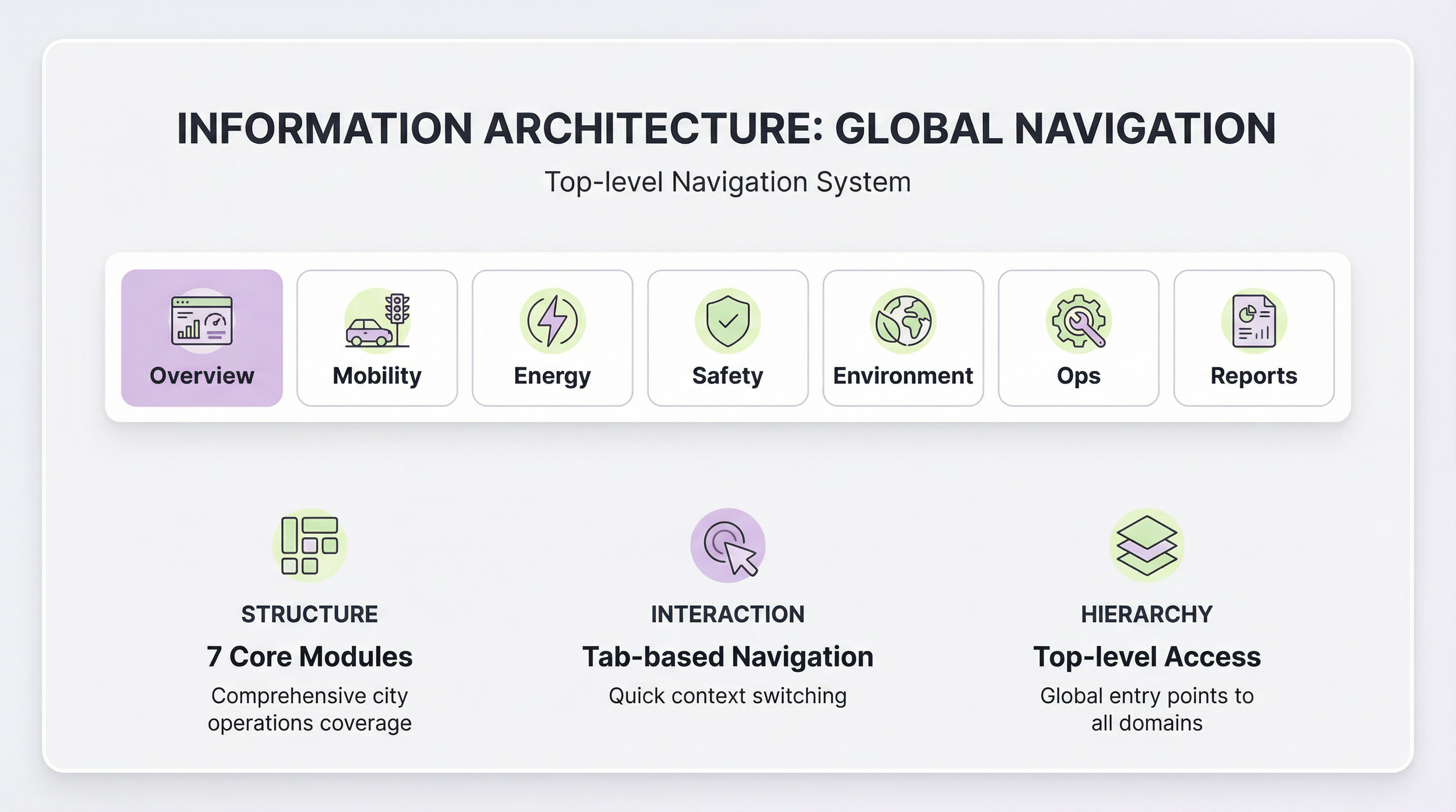 INFORMATION ARCHITECTURE: GLOBAL NAVIGATION

Top-level Navigation System

Overview

Mobility

Energy

Safety

Environment

Ops

Reports

STRUCTURE

7 Core Modules

Comprehensive city operations coverage

INTERACTION

Tab-based Navigation

Quick context switching

HIERARCHY

Top-level Access

Global entry points to all domains